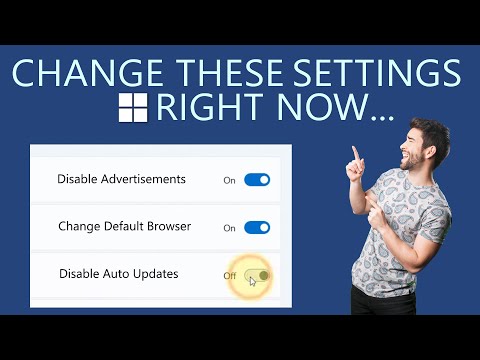 CHANGE THESE SETTINGS RIGHT NOW...

Disable Advertisements On

Change Default Browser On

Disable Auto Updates Off